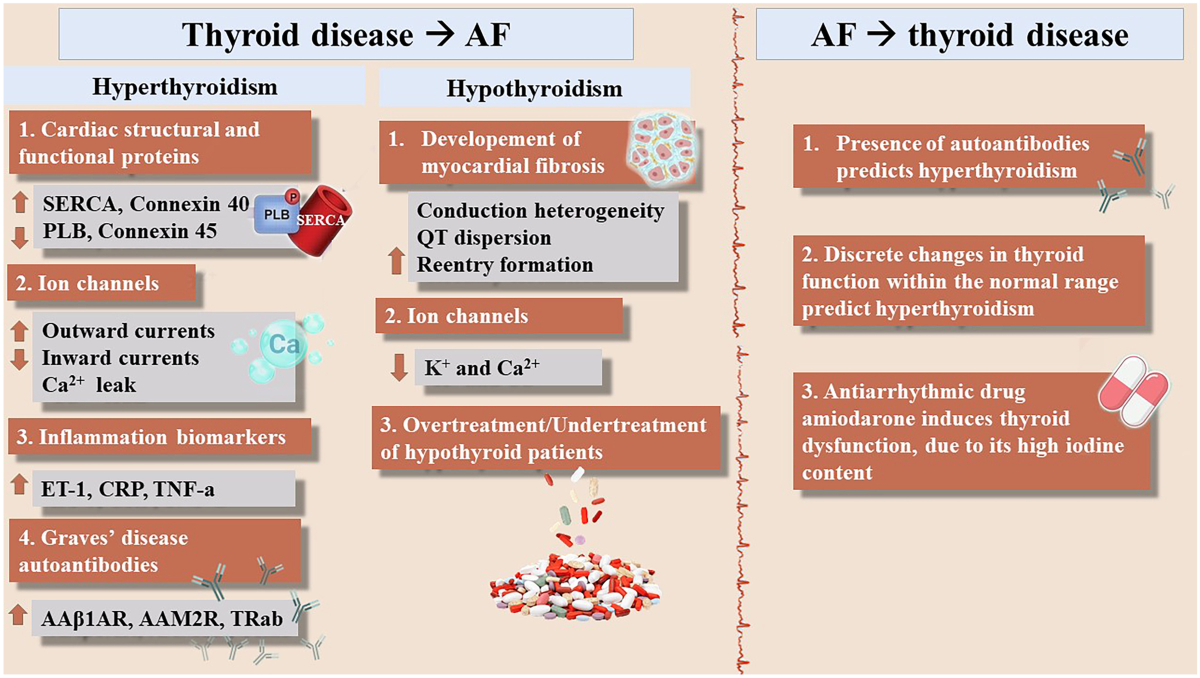 Thyroid disease → AF

Hyperthyroidism

1. Cardiac structural and functional proteins

SERCA, Connexin 40
PLB, Connexin 45

P
PLB
SERCA

2. Ion channels

Outward currents
Inward currents
$Ca^{2+}$ leak

Ca

3. Inflammation biomarkers

ET-1, CRP, TNF-a

4. Graves' disease autoantibodies

AAβ1AR, AAM2R, TRab

Hypothyroidism

1. Developement of myocardial fibrosis

Conduction heterogeneity
QT dispersion
Reentry formation

2. Ion channels

$K^+$ and $Ca^{2+}$

3. Overtreatment/Undertreatment of hypothyroid patients

AF → thyroid disease

1. Presence of autoantibodies predicts hyperthyroidism

2. Discrete changes in thyroid function within the normal range predict hyperthyroidism

3. Antiarrhythmic drug amiodarone induces thyroid dysfunction, due to its high iodine content